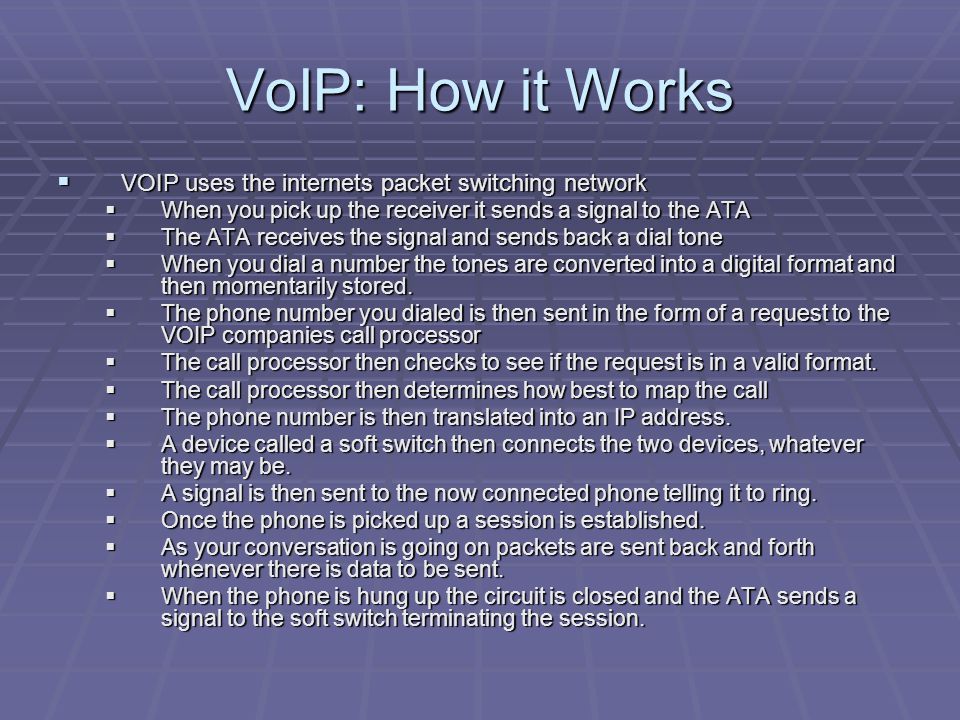 VoIP: How it Works

▪ VOIP uses the internets packet switching network
▪ When you pick up the receiver it sends a signal to the ATA
▪ The ATA receives the signal and sends back a dial tone
▪ When you dial a number the tones are converted into a digital format and then momentarily stored.
▪ The phone number you dialed is then sent in the form of a request to the VOIP companies call processor
▪ The call processor then checks to see if the request is in a valid format.
▪ The call processor then determines how best to map the call
▪ The phone number is then translated into an IP address.
▪ A device called a soft switch then connects the two devices, whatever they may be.
▪ A signal is then sent to the now connected phone telling it to ring.
▪ Once the phone is picked up a session is established.
▪ As your conversation is going on packets are sent back and forth whenever there is data to be sent.
▪ When the phone is hung up the circuit is closed and the ATA sends a signal to the soft switch terminating the session.